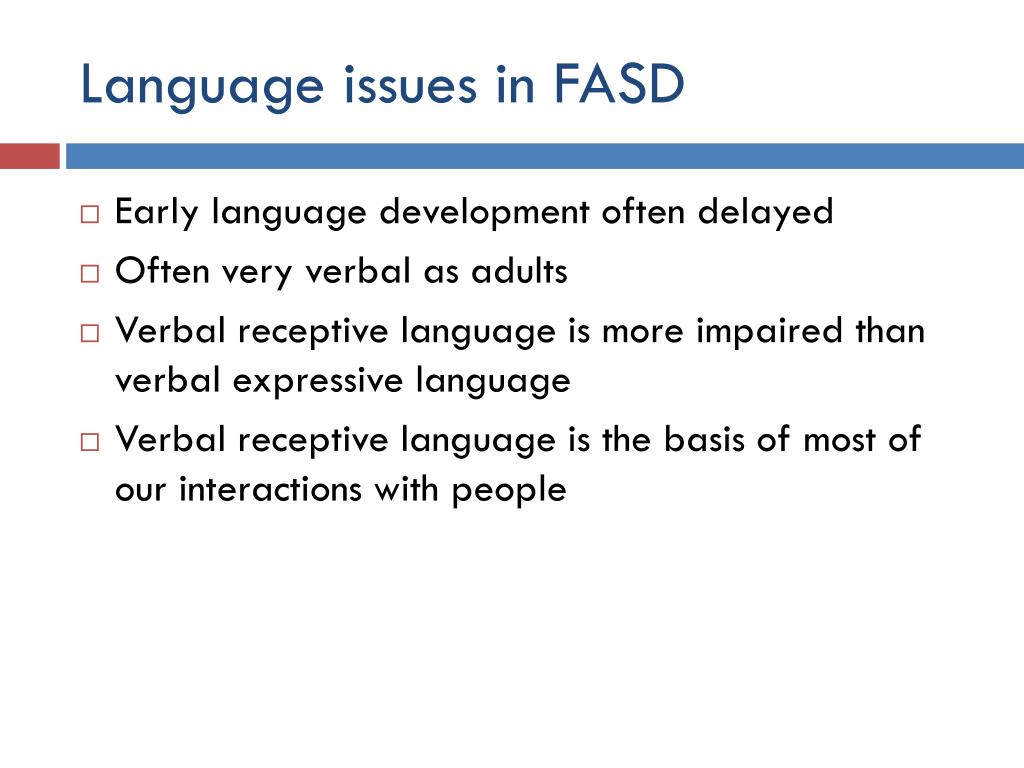 Language issues in FASD

□ Early language development often delayed
□ Often very verbal as adults
□ Verbal receptive language is more impaired than verbal expressive language
□ Verbal receptive language is the basis of most of our interactions with people